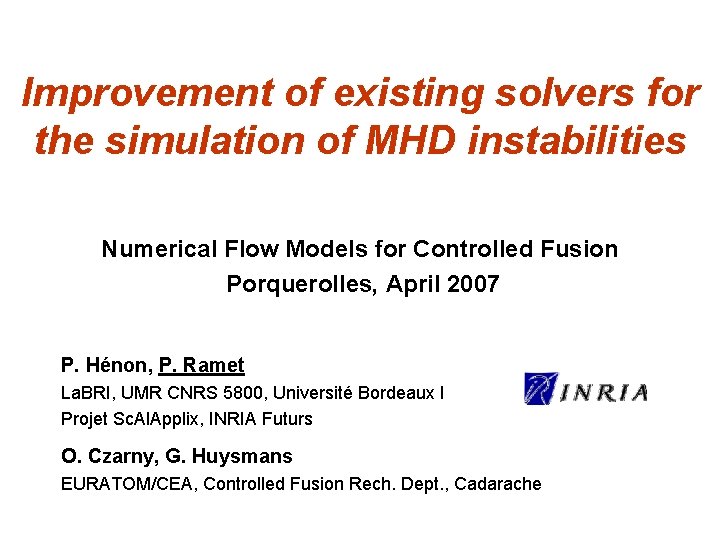 Improvement of existing solvers for the simulation of MHD instabilities

Numerical Flow Models for Controlled Fusion
Porquerolles, April 2007

P. Hénon, P. Ramet
LaBRI, UMR CNRS 5800, Université Bordeaux I
Projet ScAlApplix, INRIA Futurs

INRIA

O. Czarny, G. Huysmans
EURATOM/CEA, Controlled Fusion Rech. Dept., Cadarache